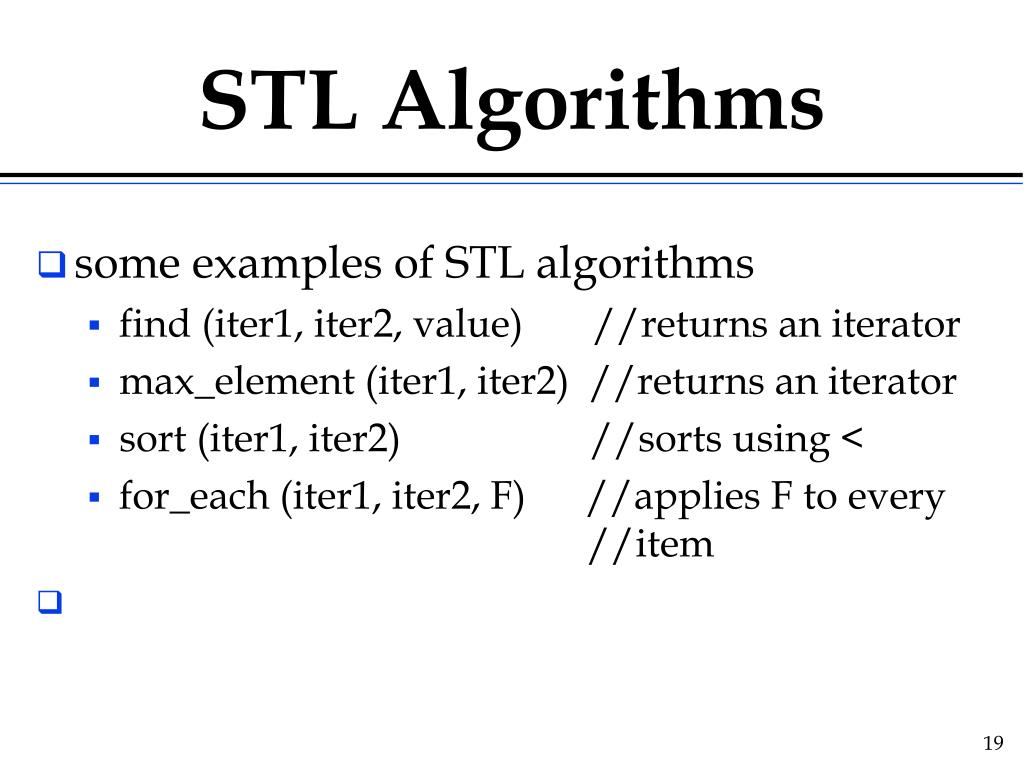 STL Algorithms

some examples of STL algorithms
find (iter1, iter2, value) //returns an iterator
max_element (iter1, iter2) //returns an iterator
sort (iter1, iter2) //sorts using <
for_each (iter1, iter2, F) //applies F to every //item

19